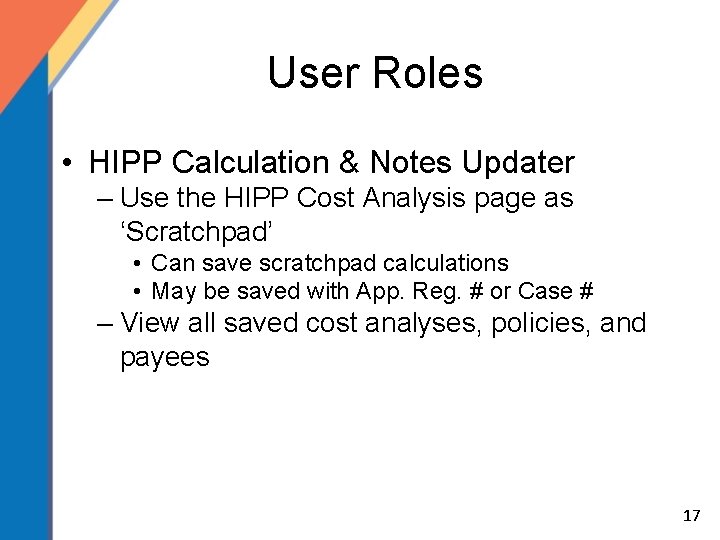 User Roles

• HIPP Calculation & Notes Updater
– Use the HIPP Cost Analysis page as ‘Scratchpad’
• Can save scratchpad calculations
• May be saved with App. Reg. # or Case #
– View all saved cost analyses, policies, and payees

17